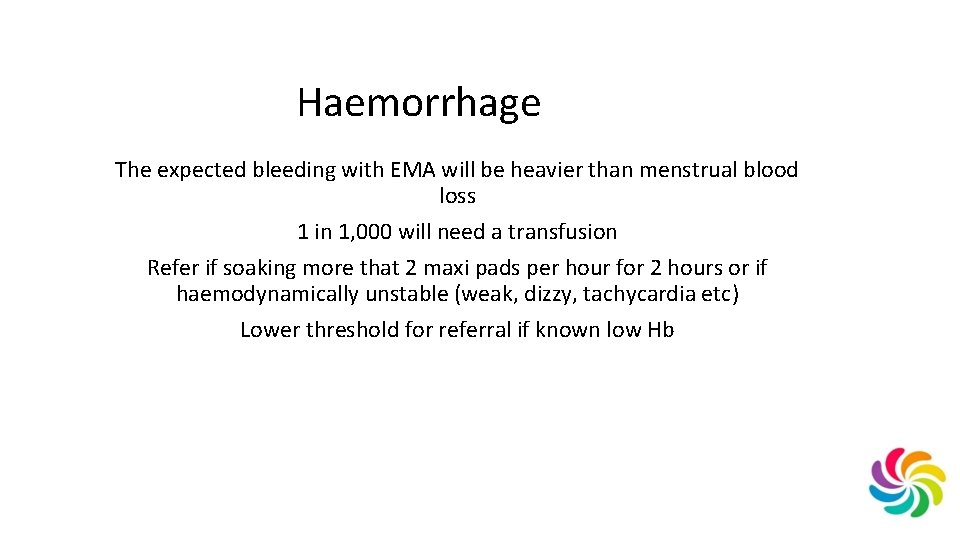 Haemorrhage

The expected bleeding with EMA will be heavier than menstrual blood loss

1 in 1,000 will need a transfusion

Refer if soaking more that 2 maxi pads per hour for 2 hours or if haemodynamically unstable (weak, dizzy, tachycardia etc)

Lower threshold for referral if known low Hb